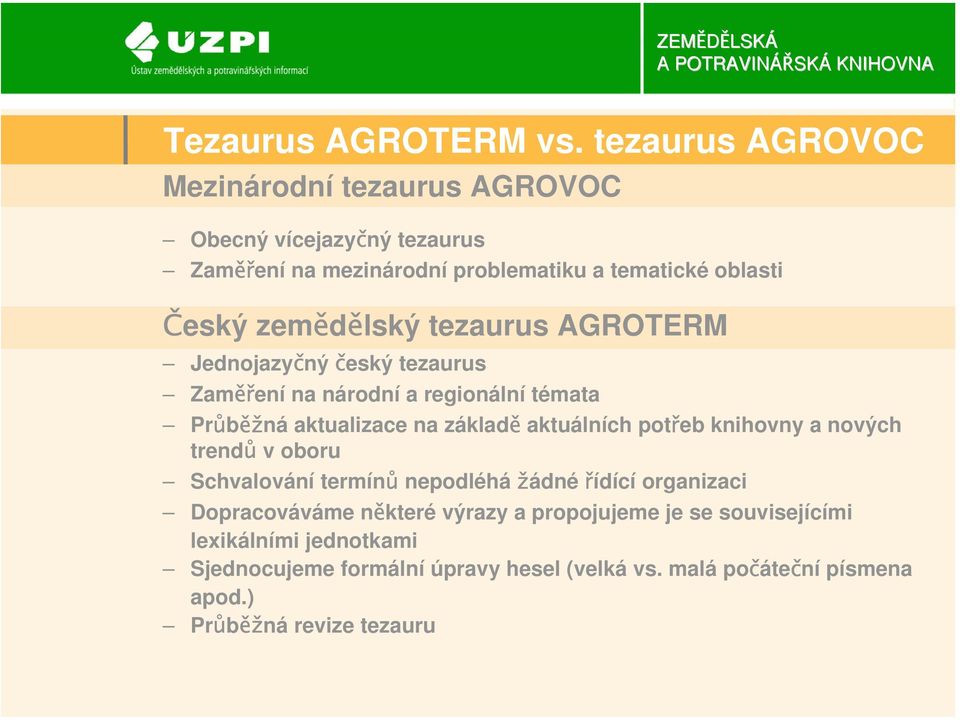 ÚZPI
Ústav zemědělských a potravinářských informací

ZEMĚDĚLSKÁ
A POTRAVINÁŘSKÁ KNIHOVNA

Tezaurus AGROTERM vs. tezaurus AGROVOC

Mezinárodní tezaurus AGROVOC

– Obecný vícejazyčný tezaurus
– Zaměření na mezinárodní problematiku a tematické oblasti

Český zemědělský tezaurus AGROTERM

– Jednojazyčný český tezaurus
– Zaměření na národní a regionální témata
– Průběžná aktualizace na základě aktuálních potřeb knihovny a nových trendů v oboru
– Schvalování termínů nepodléhá žádné řídící organizaci
– Dopracováváme některé výrazy a propojujeme je se souvisejícími lexikálními jednotkami
– Sjednocujeme formální úpravy hesel (velká vs. malá počáteční písmena apod.)
– Průběžná revize tezauru